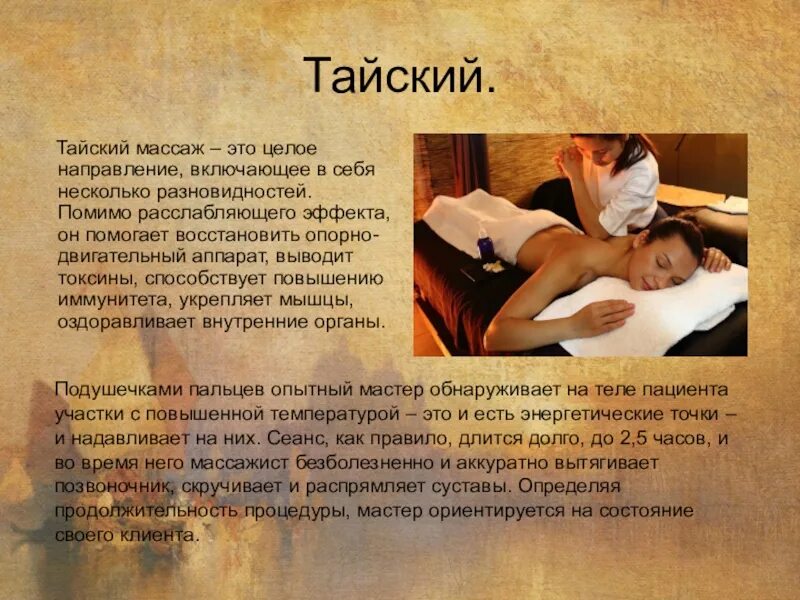 Тайский.

Тайский массаж – это целое направление, включающее в себя несколько разновидностей. Помимо расслабляющего эффекта, он помогает восстановить опорно-двигательный аппарат, выводит токсины, способствует повышению иммунитета, укрепляет мышцы, оздоравливает внутренние органы.

Подушечками пальцев опытный мастер обнаруживает на теле пациента участки с повышенной температурой – это и есть энергетические точки – и надавливает на них. Сеанс, как правило, длится долго, до 2,5 часов, и во время него массажист безболезненно и аккуратно вытягивает позвоночник, скручивает и распрямляет суставы. Определяя продолжительность процедуры, мастер ориентируется на состояние своего клиента.